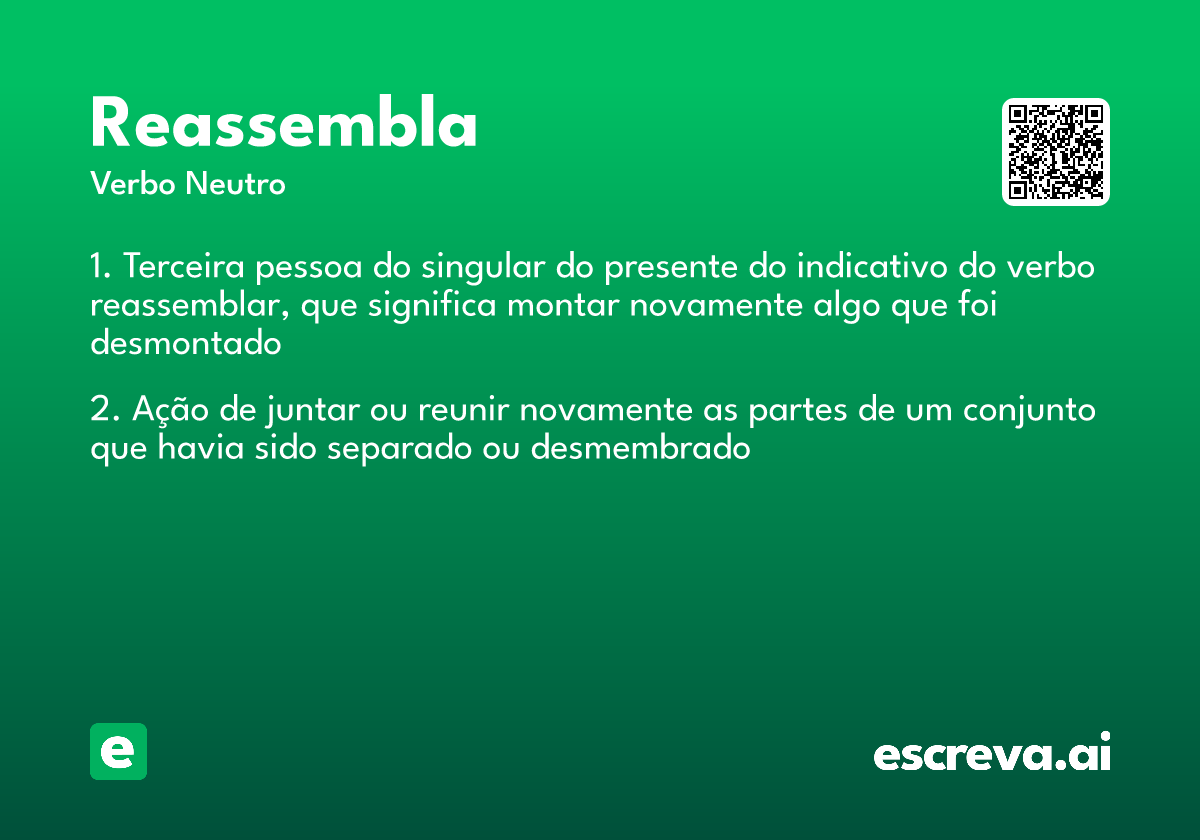 Reassembla

Verbo Neutro

1. Terceira pessoa do singular do presente do indicativo do verbo reassemblar, que significa montar novamente algo que foi desmontado

2. Ação de juntar ou reunir novamente as partes de um conjunto que havia sido separado ou desmembrado

e

escreva.ai